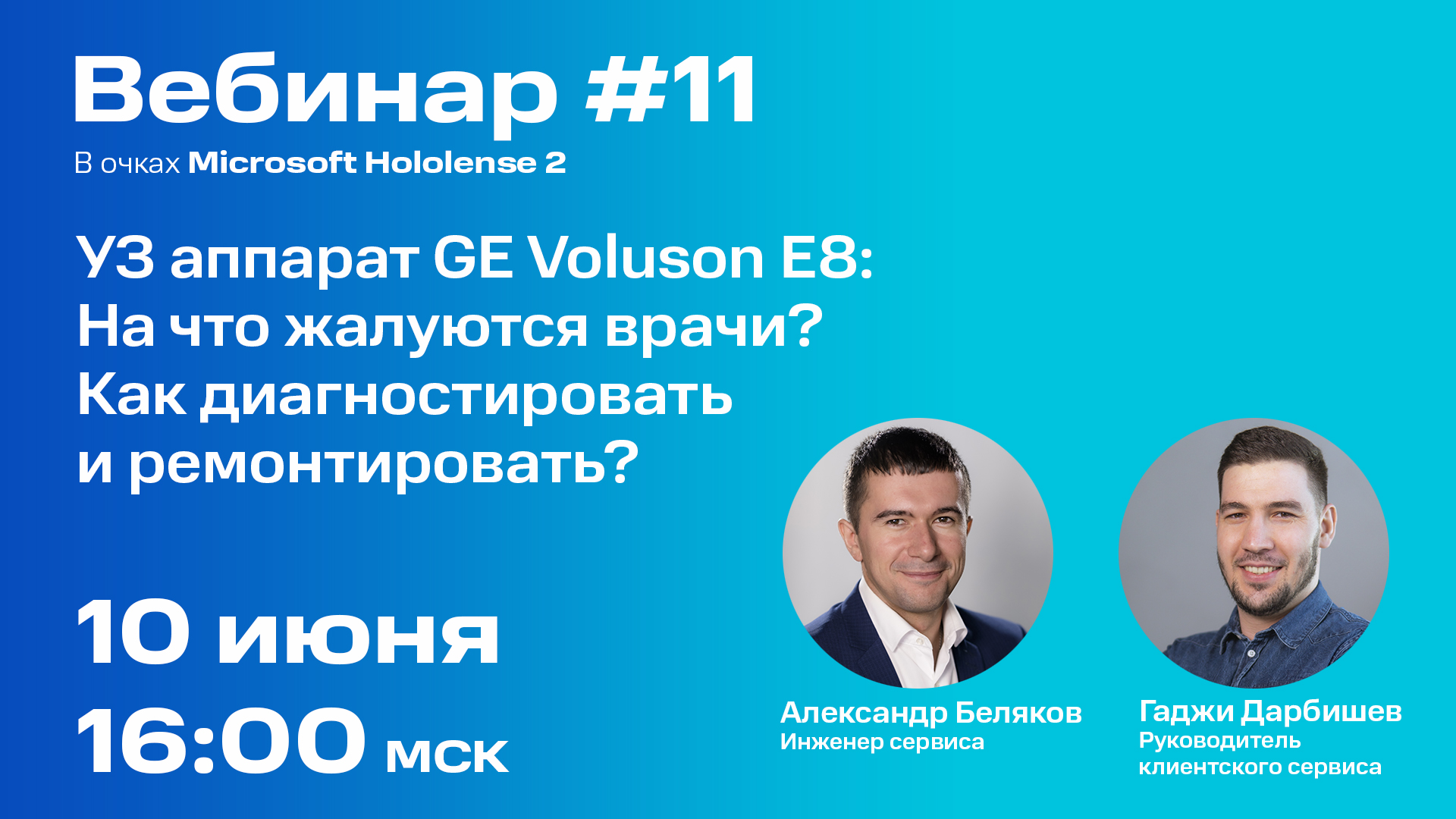 Вебинар #11

В очках Microsoft Hololense 2

УЗ аппарат GE Voluson E8: На что жалуются врачи? Как диагностировать и ремонтировать?

10 июня
16:00 мск

Александр Беляков
Инженер сервиса

Гаджи Дарбишев
Руководитель клиентского сервиса